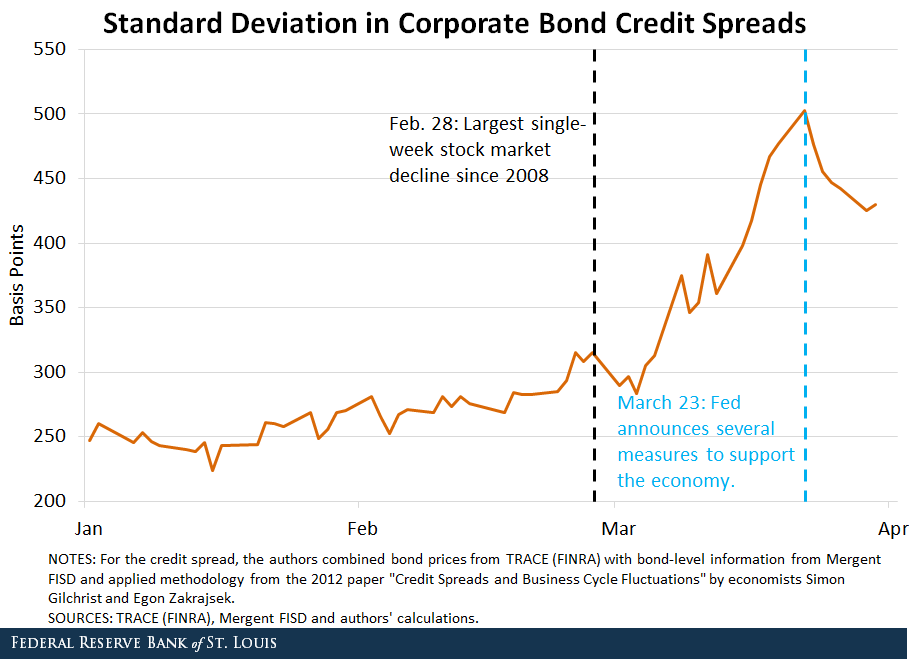 Standard Deviation in Corporate Bond Credit Spreads

550
500
450
400
350
300
250
200

Basis Points

Feb. 28: Largest single-week stock market decline since 2008

March 23: Fed announces several measures to support the economy.

Jan
Feb
Mar
Apr

NOTES: For the credit spread, the authors combined bond prices from TRACE (FINRA) with bond-level information from Mergent FISD and applied methodology from the 2012 paper "Credit Spreads and Business Cycle Fluctuations" by economists Simon Gilchrist and Egon Zakrajsek.
SOURCES: TRACE (FINRA), Mergent FISD and authors' calculations.

FEDERAL RESERVE BANK of ST. LOUIS